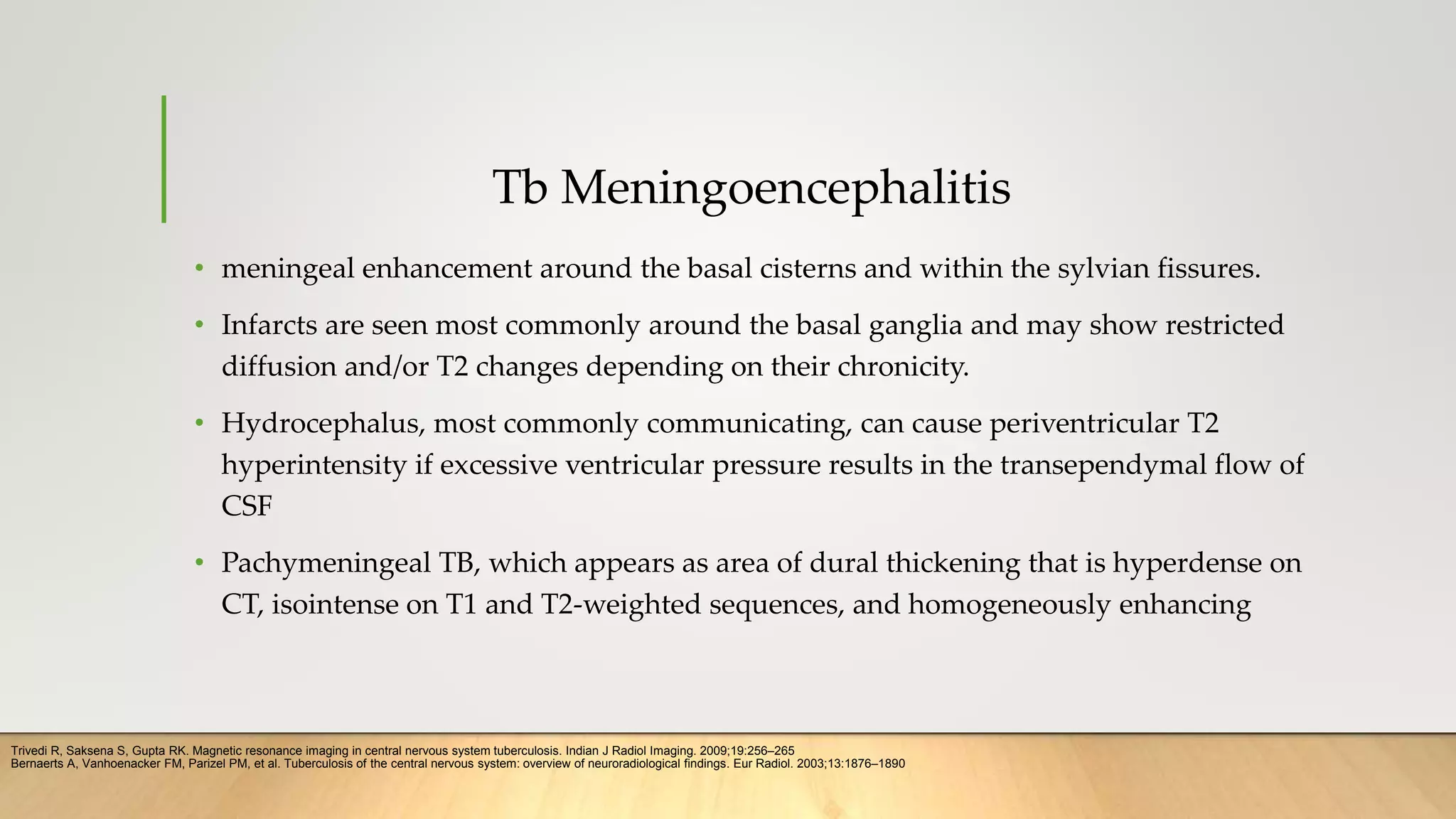 Tb Meningoencephalitis

• meningeal enhancement around the basal cisterns and within the sylvian fissures.

• Infarcts are seen most commonly around the basal ganglia and may show restricted diffusion and/or T2 changes depending on their chronicity.

• Hydrocephalus, most commonly communicating, can cause periventricular T2 hyperintensity if excessive ventricular pressure results in the transependymal flow of CSF

• Pachymeningeal TB, which appears as area of dural thickening that is hyperdense on CT, isointense on T1 and T2-weighted sequences, and homogeneously enhancing

Trivedi R, Saksena S, Gupta RK. Magnetic resonance imaging in central nervous system tuberculosis. Indian J Radiol Imaging. 2009;19:256–265
Bernaerts A, Vanhoenacker FM, Parizel PM, et al. Tuberculosis of the central nervous system: overview of neuroradiological findings. Eur Radiol. 2003;13:1876–1890